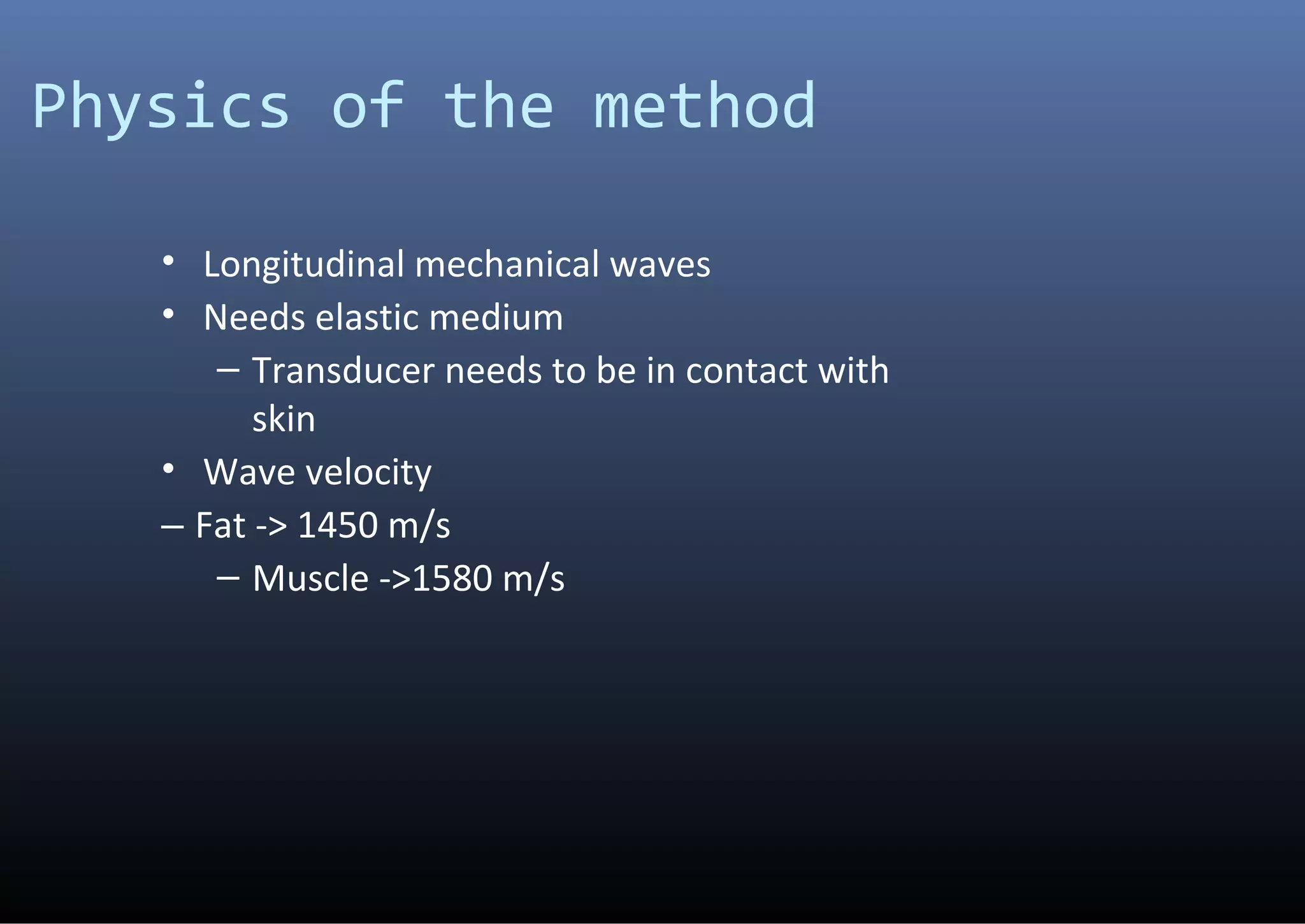 Physics of the method

• Longitudinal mechanical waves
• Needs elastic medium
– Transducer needs to be in contact with skin
• Wave velocity
– Fat -> 1450 m/s
– Muscle ->1580 m/s